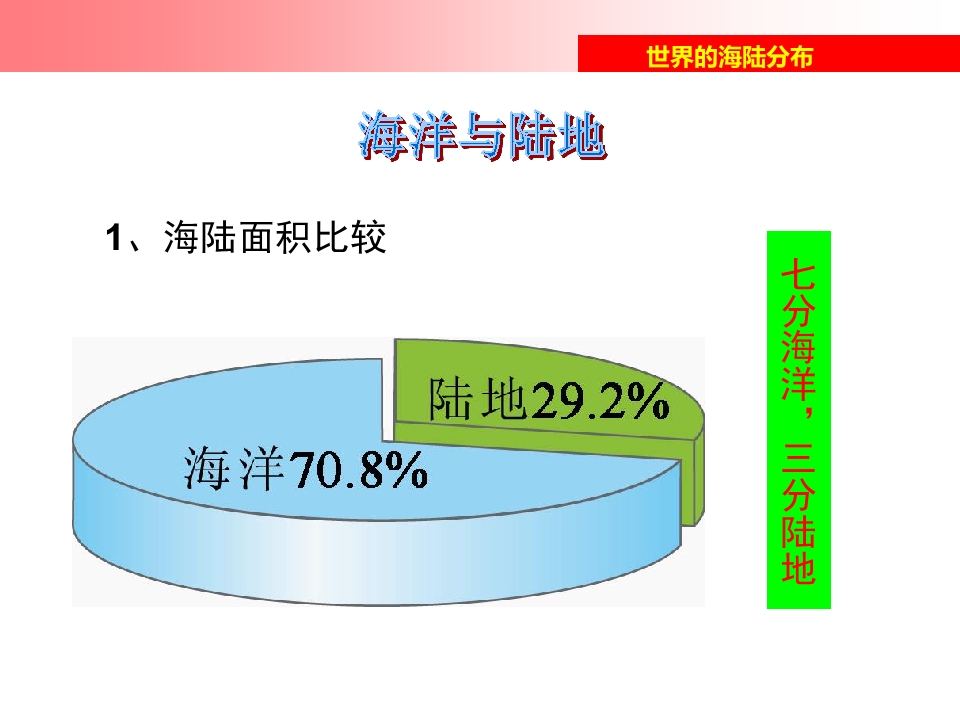 世界的海陆分布

海洋与陆地

1、海陆面积比较

陆地29.2%

海洋70.8%

七分海洋，三分陆地